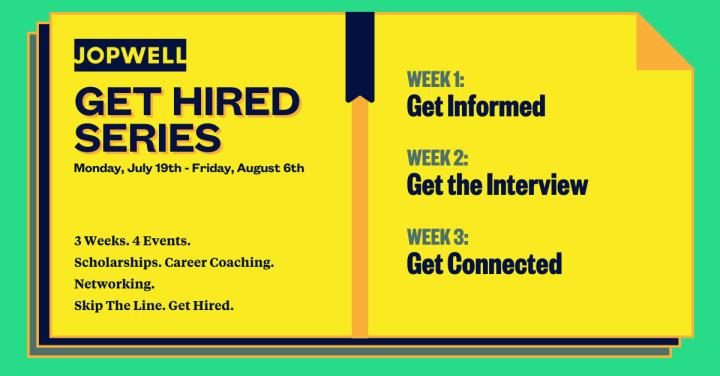 JOPWELL

GET HIRED SERIES

Monday, July 19th - Friday, August 6th

3 Weeks. 4 Events.
Scholarships. Career Coaching.
Networking.
Skip The Line. Get Hired.

WEEK 1:
Get Informed

WEEK 2:
Get the Interview

WEEK 3:
Get Connected